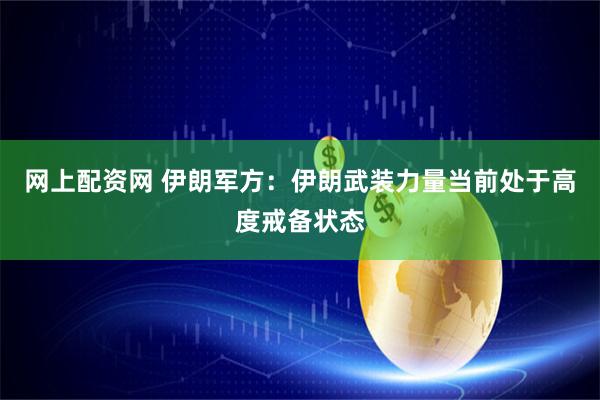 网上配资网 伊朗军方：伊朗武装力量当前处于高度戒备状态

$

$